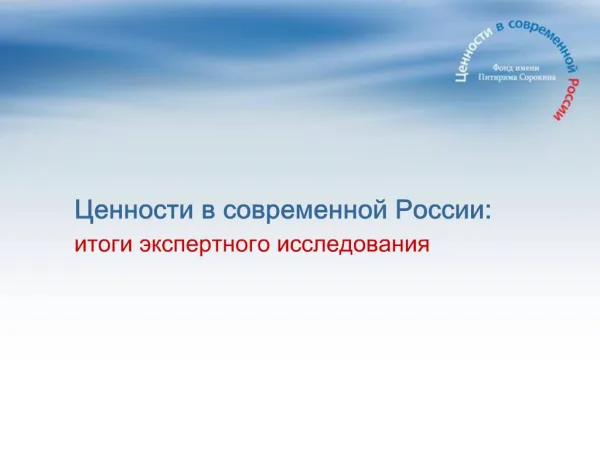 Ценности в современной России

Фонд имени Питирима Сорокина

Ценности в современной России:
итоги экспертного исследования